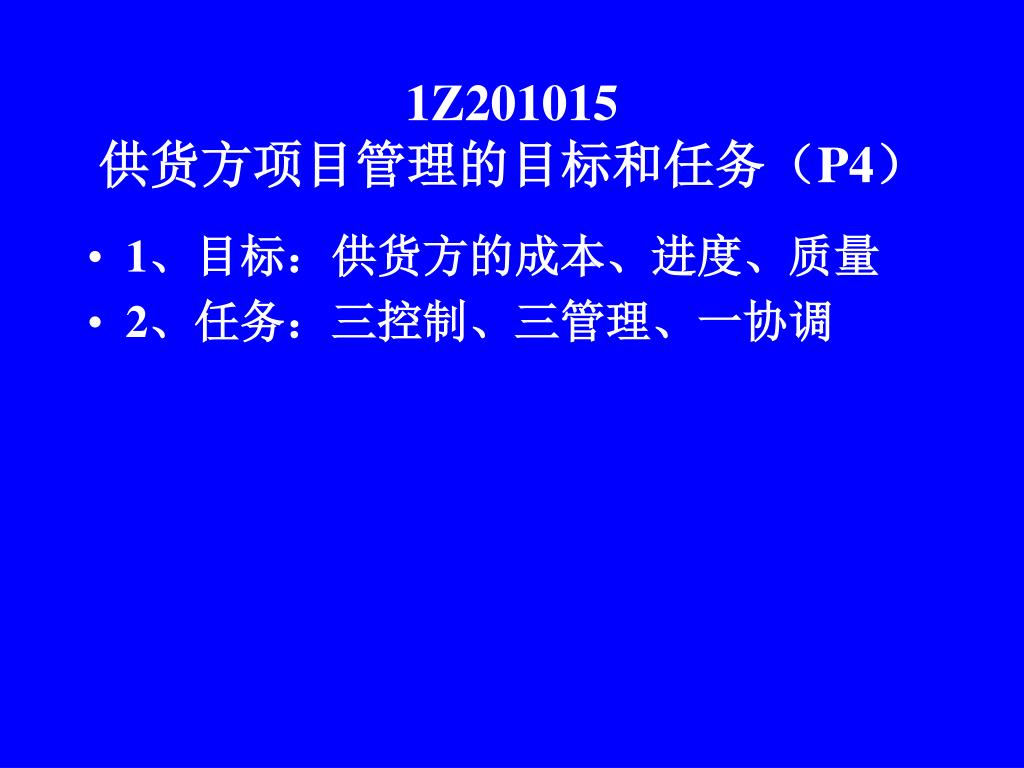 1Z201015
供货方项目管理的目标和任务（P4）

• 1、目标：供货方的成本、进度、质量
• 2、任务：三控制、三管理、一协调